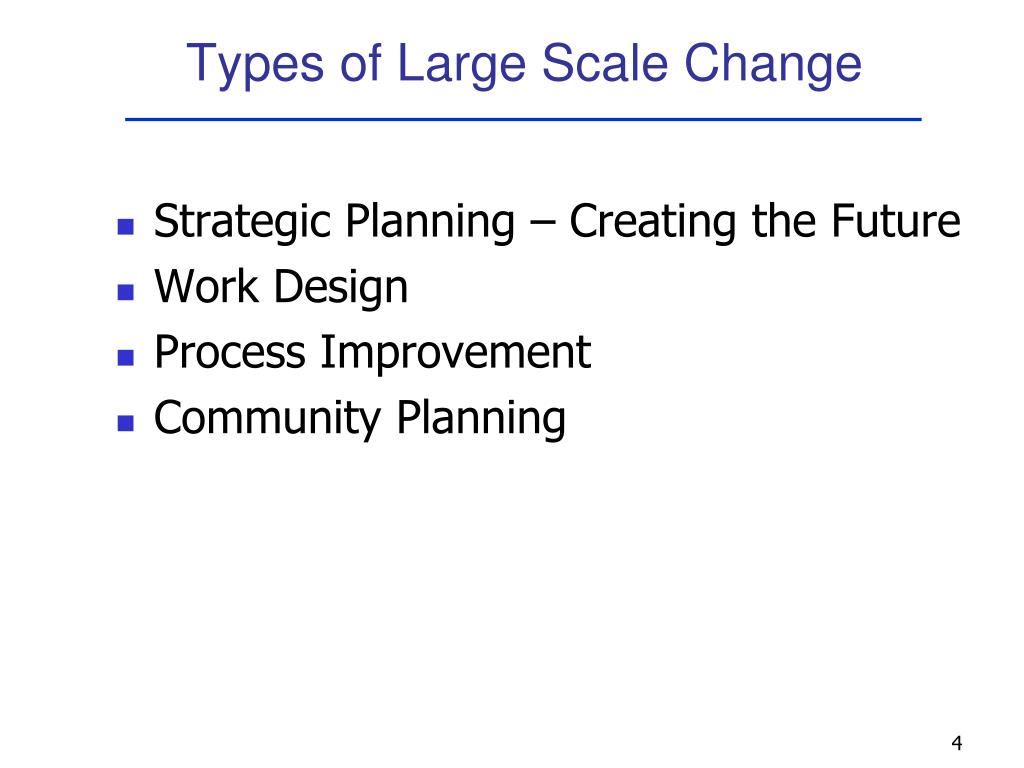 Types of Large Scale Change

- Strategic Planning – Creating the Future
- Work Design
- Process Improvement
- Community Planning

4